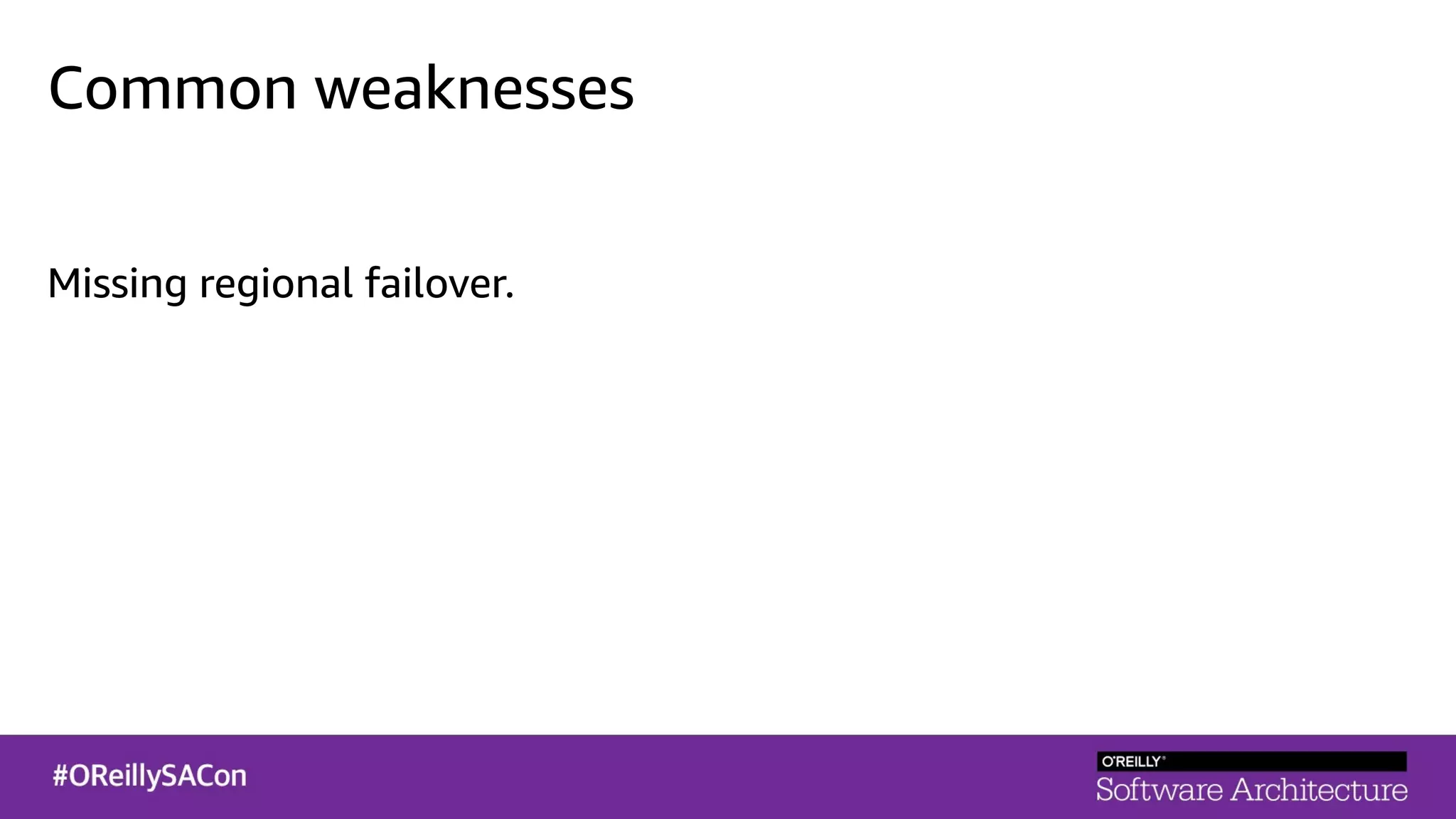 Common weaknesses

Missing regional failover.

#OReillySACon

O'REILLY®
Software Architecture